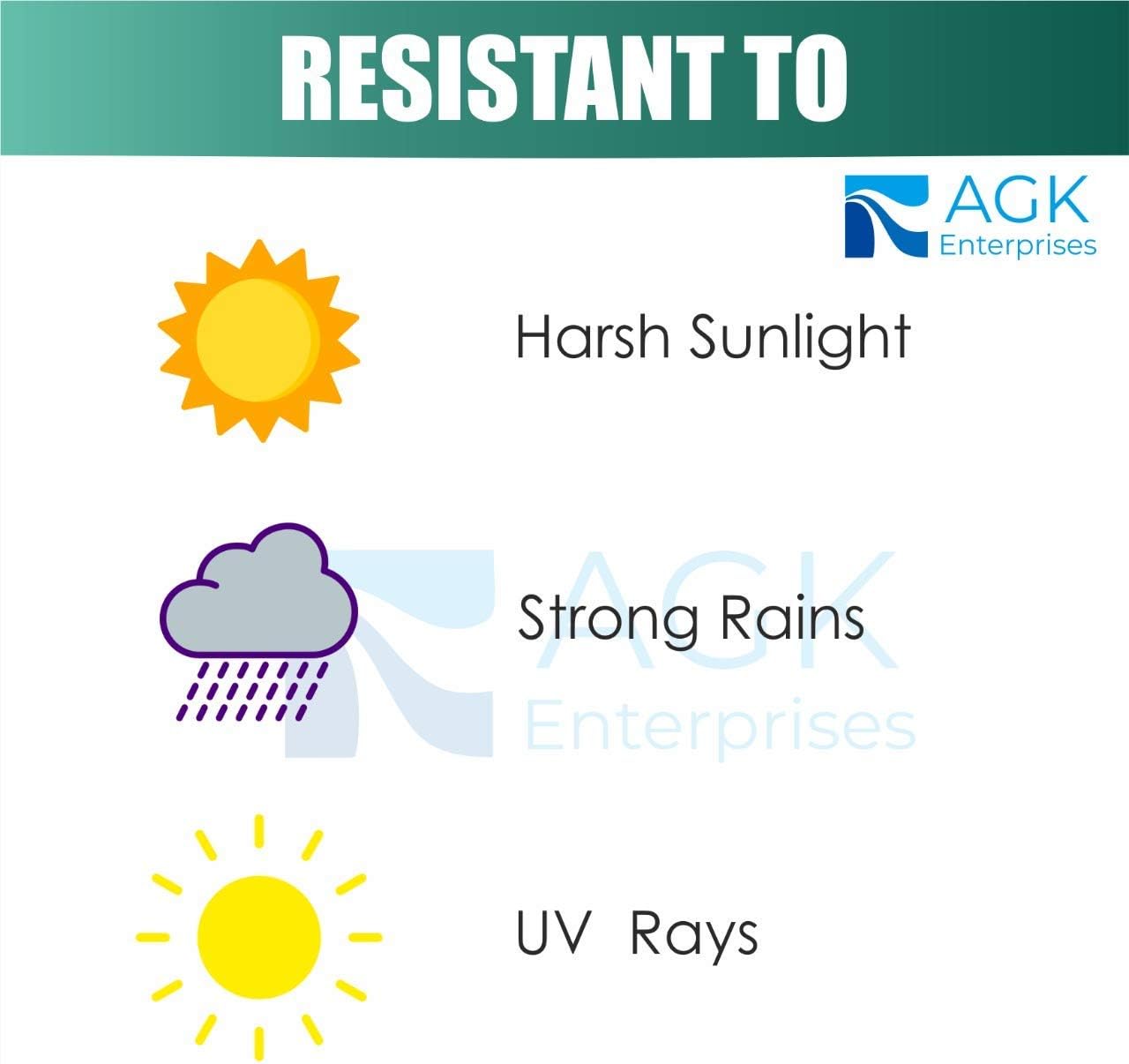 RESISTANT TO

AGK
Enterprises

Harsh Sunlight

Strong Rains

AGK
Enterprises

UV Rays